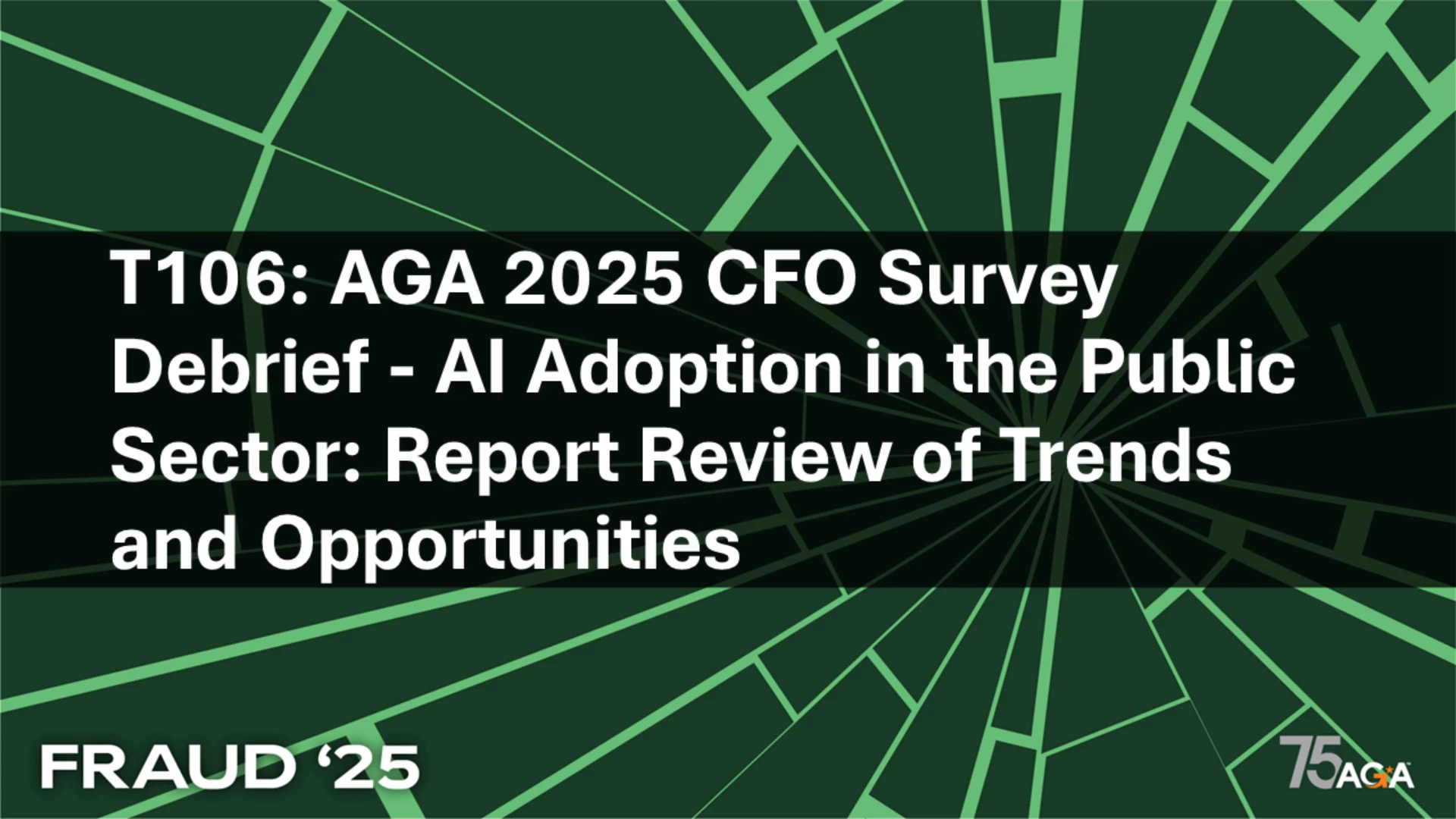 T106: AGA 2025 CFO Survey Debrief - AI Adoption in the Public Sector: Report Review of Trends and Opportunities

FRAUD ‘25

75 AGA